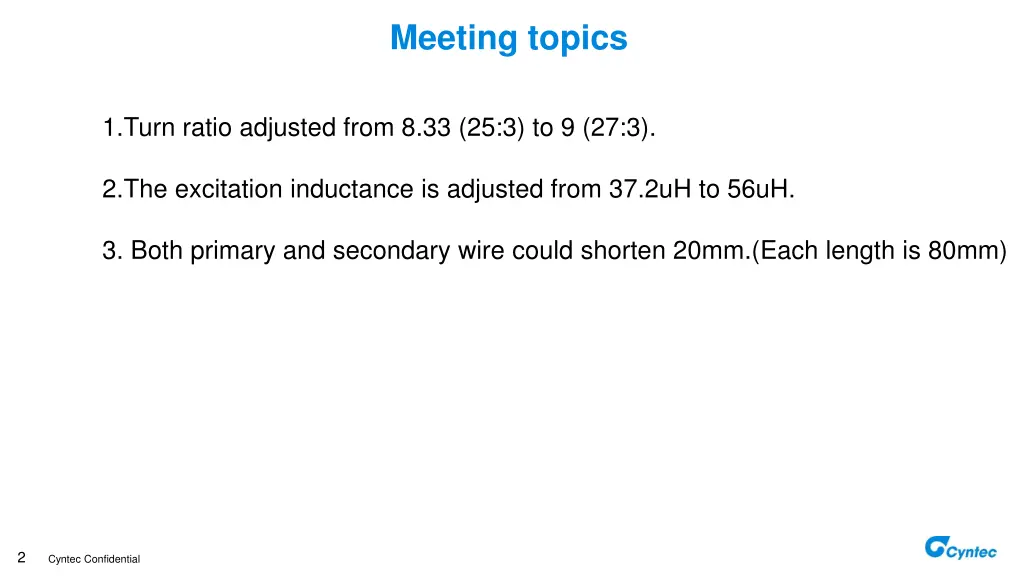 Meeting topics

1.Turn ratio adjusted from 8.33 (25:3) to 9 (27:3).

2.The excitation inductance is adjusted from 37.2uH to 56uH.

3. Both primary and secondary wire could shorten 20mm.(Each length is 80mm)

2 Cyntec Confidential

Cyntec